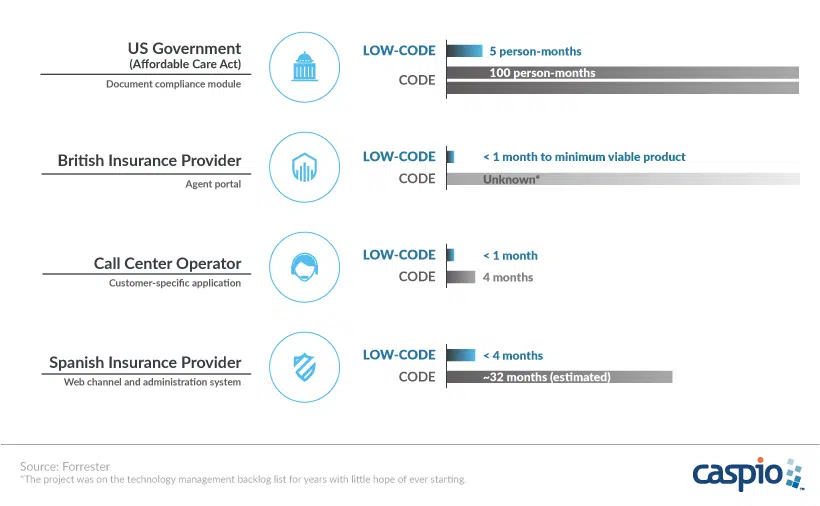 US Government
(Affordable Care Act)
Document compliance module

LOW-CODE 5 person-months
CODE 100 person-months

British Insurance Provider
Agent portal

LOW-CODE < 1 month to minimum viable product
CODE Unknown*

Call Center Operator
Customer-specific application

LOW-CODE < 1 month
CODE 4 months

Spanish Insurance Provider
Web channel and administration system

LOW-CODE < 4 months
CODE ~32 months (estimated)

Source: Forrester
*The project was on the technology management backlog list for years with little hope of ever starting.

caspio